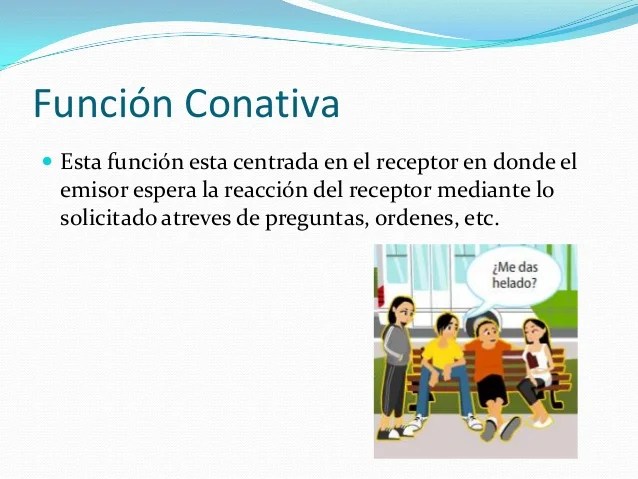 Función Conativa

Esta función esta centrada en el receptor en donde el emisor espera la reacción del receptor mediante lo solicitado atreves de preguntas, ordenes, etc.

¿Me das helado?